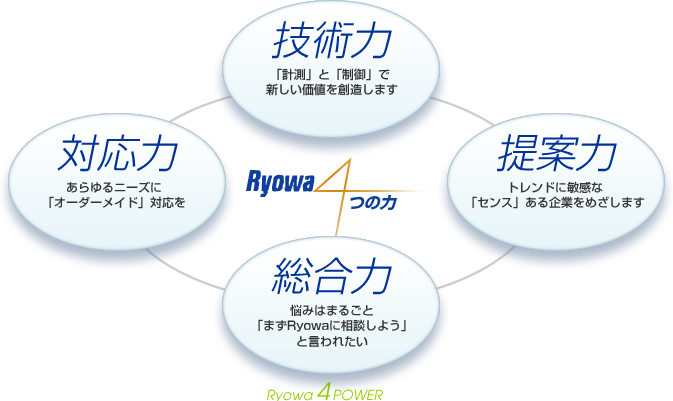 技術力
「計測」と「制御」で
新しい価値を創造します

対応力
あらゆるニーズに
「オーダーメイド」対応を

Ryowa 4 つの力

提案力
トレンドに敏感な
「センス」ある企業をめざします

総合力
悩みはまるごと
「まずRyowaに相談しよう」
と言われたい

Ryowa 4 POWER